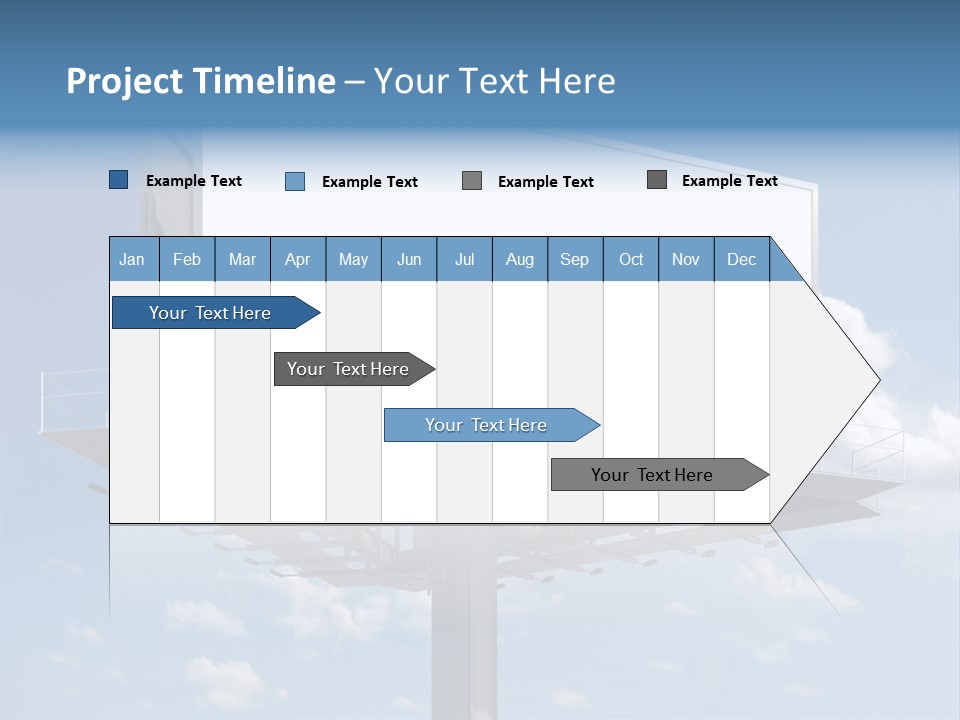 Project Timeline – Your Text Here

Example Text
Example Text
Example Text
Example Text

| Jan | Feb | Mar | Apr | May | Jun | Jul | Aug | Sep | Oct | Nov | Dec |
|---|---|---|---|---|---|---|---|---|---|---|---|

Your Text Here

Your Text Here

Your Text Here

Your Text Here